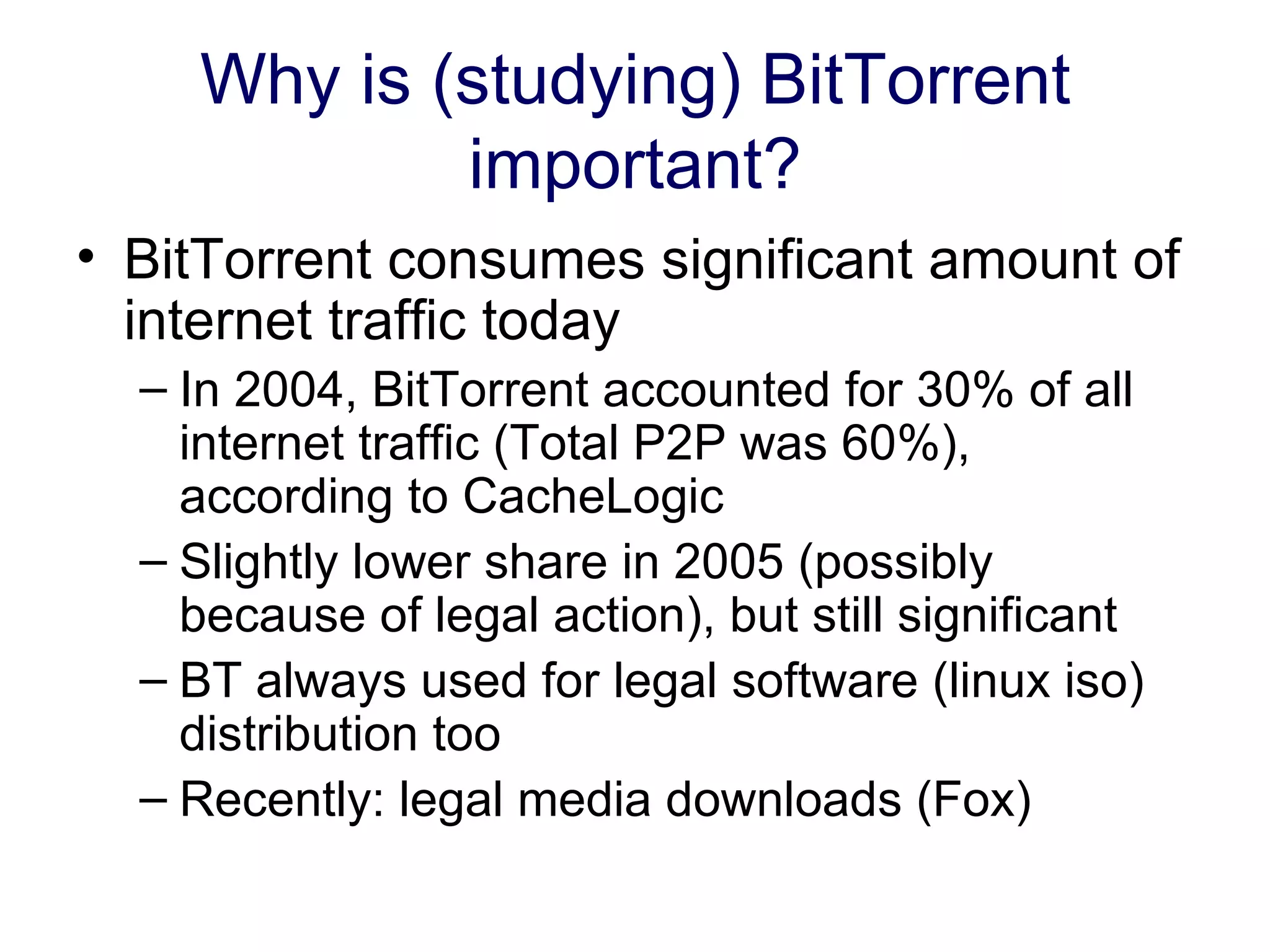 Why is (studying) BitTorrent important?

• BitTorrent consumes significant amount of internet traffic today

– In 2004, BitTorrent accounted for 30% of all internet traffic (Total P2P was 60%), according to CacheLogic

– Slightly lower share in 2005 (possibly because of legal action), but still significant

– BT always used for legal software (linux iso) distribution too

– Recently: legal media downloads (Fox)